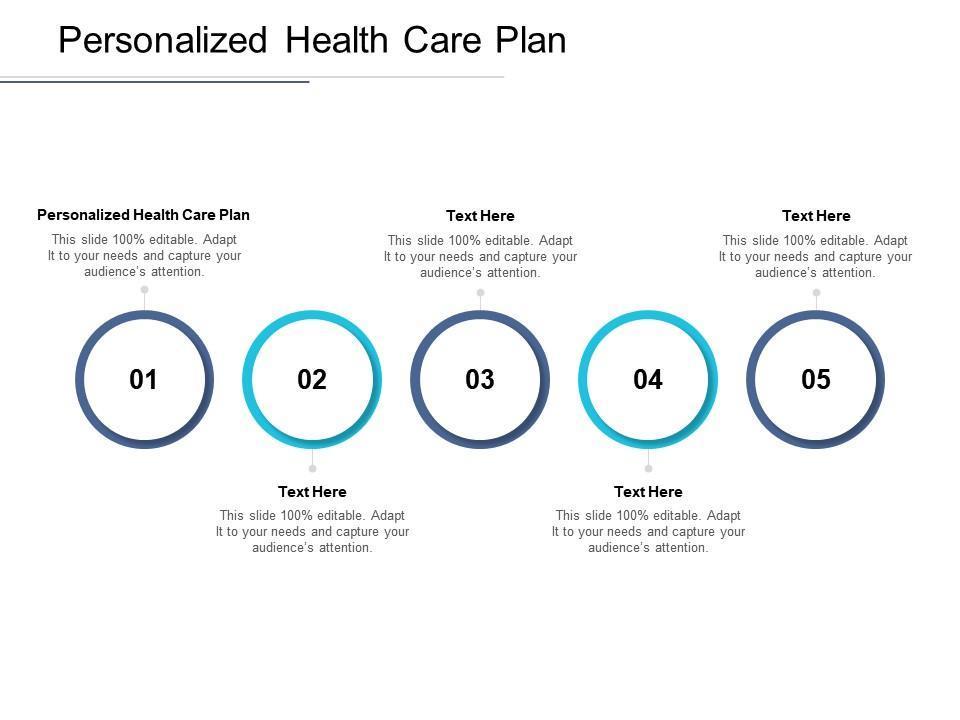 Personalized Health Care Plan

Personalized Health Care Plan
This slide 100% editable. Adapt It to your needs and capture your audience's attention.

Text Here
This slide 100% editable. Adapt It to your needs and capture your audience's attention.

Text Here
This slide 100% editable. Adapt It to your needs and capture your audience's attention.

01

02

03

04

05

Text Here
This slide 100% editable. Adapt It to your needs and capture your audience's attention.

Text Here
This slide 100% editable. Adapt It to your needs and capture your audience's attention.